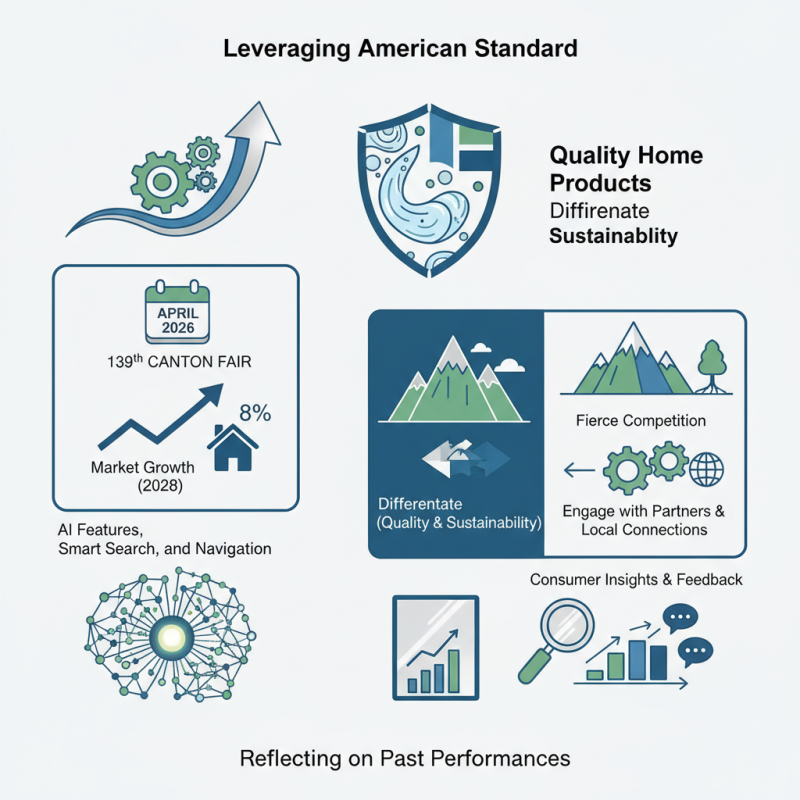 Leveraging American Standard

Quality Home Products
Diffirenate
Sustainablity

APRIL
2026

139th CANTON FAIR

8%

Market Growth
(2028)

AI Features,
Smart Search, and Navigation

Differentate
(Quality & Sustainability)

Fierce Competition

Engage with Partners &
Local Connections

Consumer Insights & Feedback

Reflecting on Past Performances